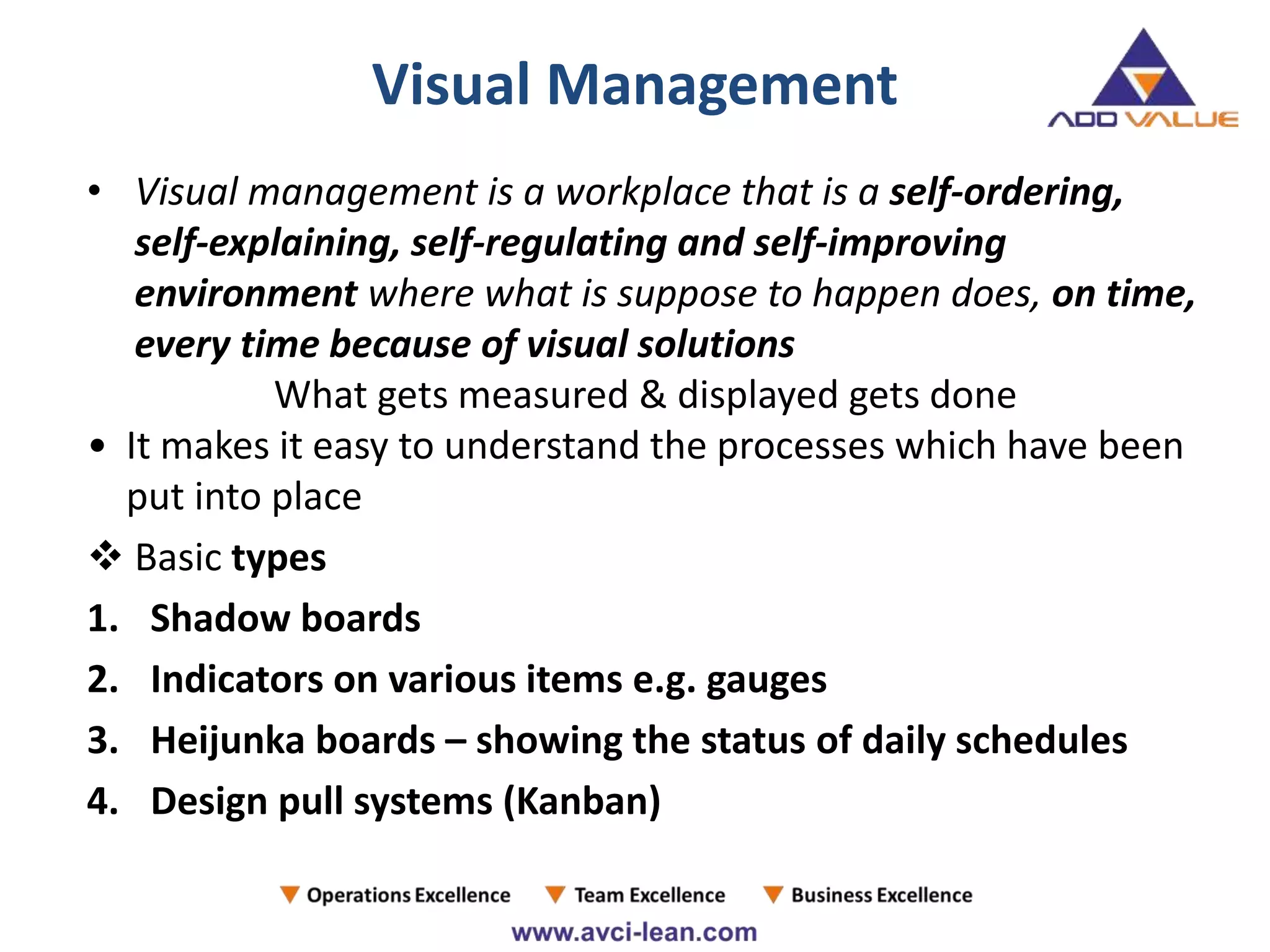 Visual Management

ADD VALUE

• Visual management is a workplace that is a self-ordering, self-explaining, self-regulating and self-improving environment where what is suppose to happen does, on time, every time because of visual solutions

What gets measured & displayed gets done

• It makes it easy to understand the processes which have been put into place

❖ Basic types

1. Shadow boards
2. Indicators on various items e.g. gauges
3. Heijunka boards – showing the status of daily schedules
4. Design pull systems (Kanban)

Operations Excellence  Team Excellence  Business Excellence

www.avci-lean.com